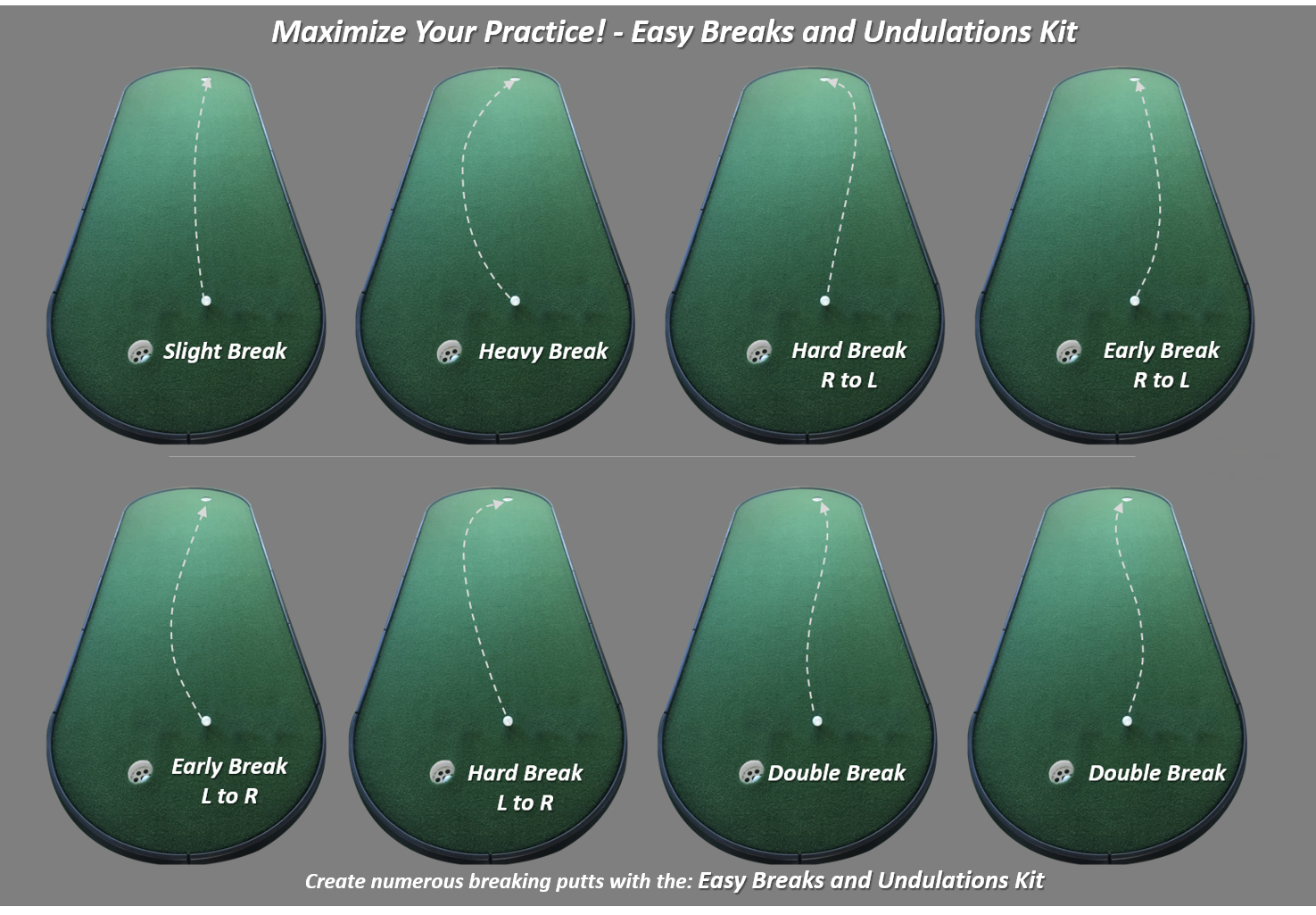 Maximize Your Practice! - Easy Breaks and Undulations Kit

Slight Break

Heavy Break

Hard Break R to L

Early Break R to L

Early Break L to R

Hard Break L to R

Double Break

Double Break

Create numerous breaking putts with the: Easy Breaks and Undulations Kit